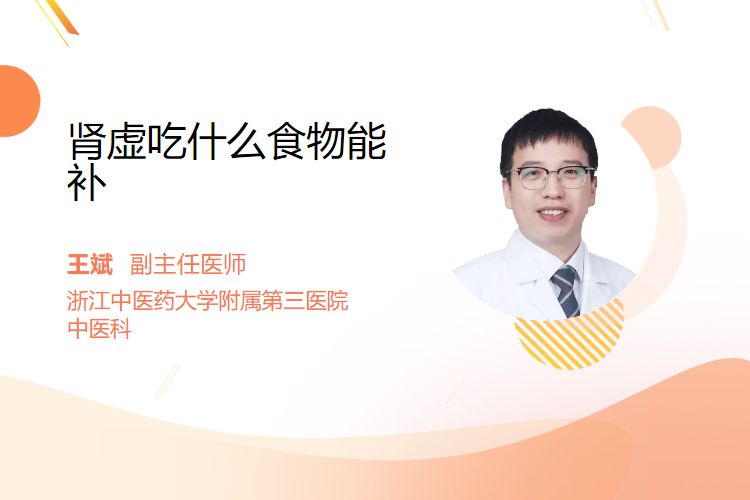 肾虚吃什么食物能补

王斌 副主任医师
浙江中医药大学附属第三医院
中医科